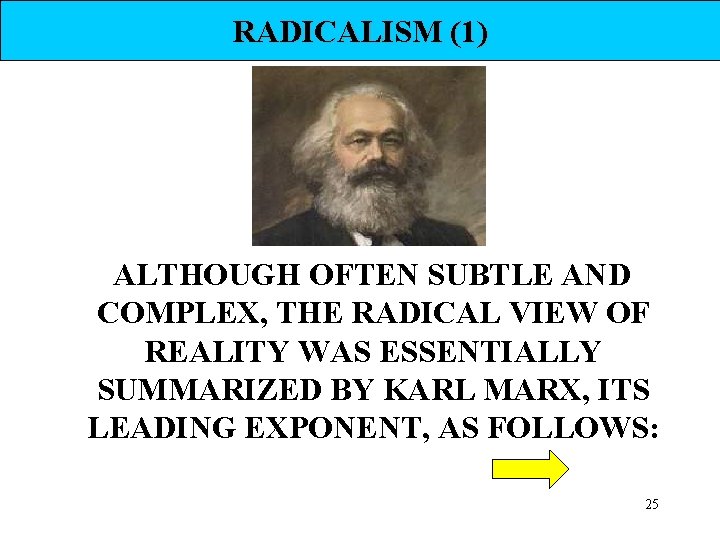 RADICALISM (1)

ALTHOUGH OFTEN SUBTLE AND COMPLEX, THE RADICAL VIEW OF REALITY WAS ESSENTIALLY SUMMARIZED BY KARL MARX, ITS LEADING EXPONENT, AS FOLLOWS:

25